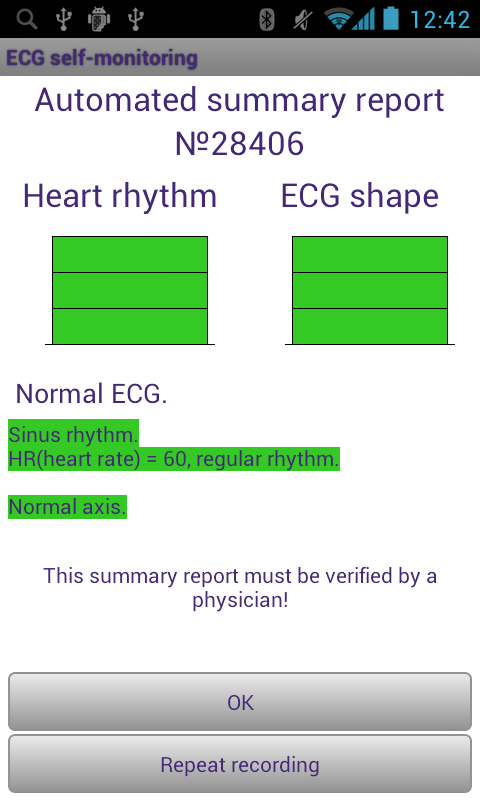 12:42

ECG self-monitoring

Automated summary report №28406

Heart rhythm

ECG shape

Normal ECG.

Sinus rhythm.
HR(heart rate) = 60, regular rhythm.

Normal axis.

This summary report must be verified by a physician!

OK

Repeat recording